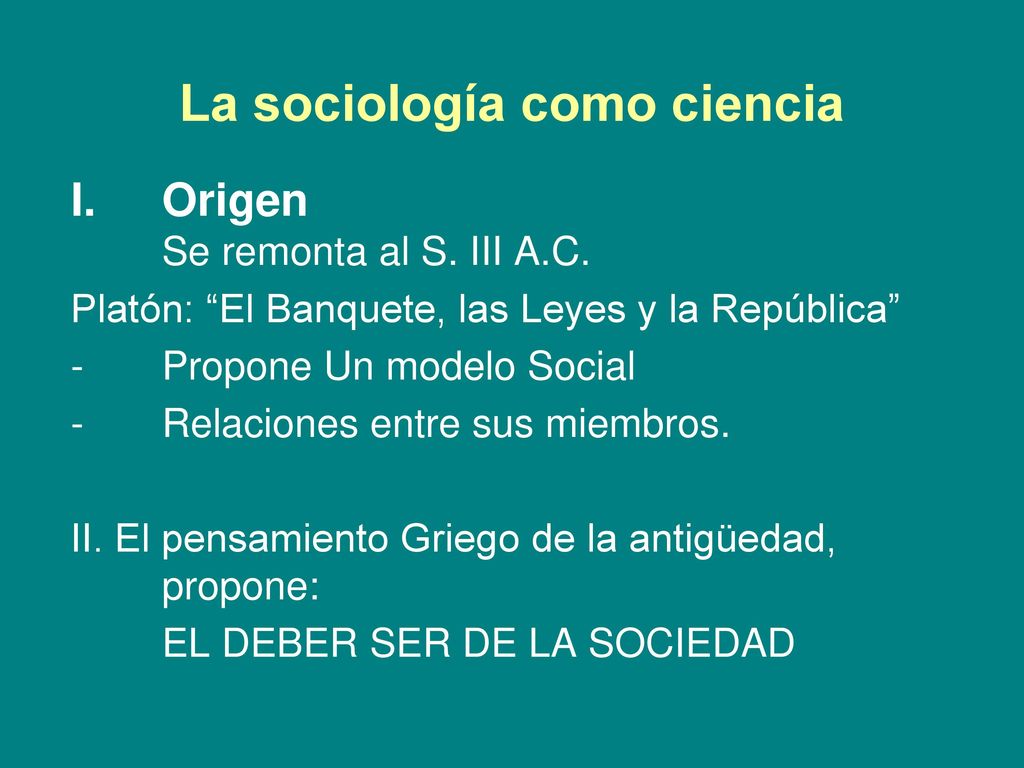 La sociología como ciencia

I. Origen
Se remonta al S. III A.C.

Platón: “El Banquete, las Leyes y la República”

- Propone Un modelo Social
- Relaciones entre sus miembros.

II. El pensamiento Griego de la antigüedad, propone:
EL DEBER SER DE LA SOCIEDAD